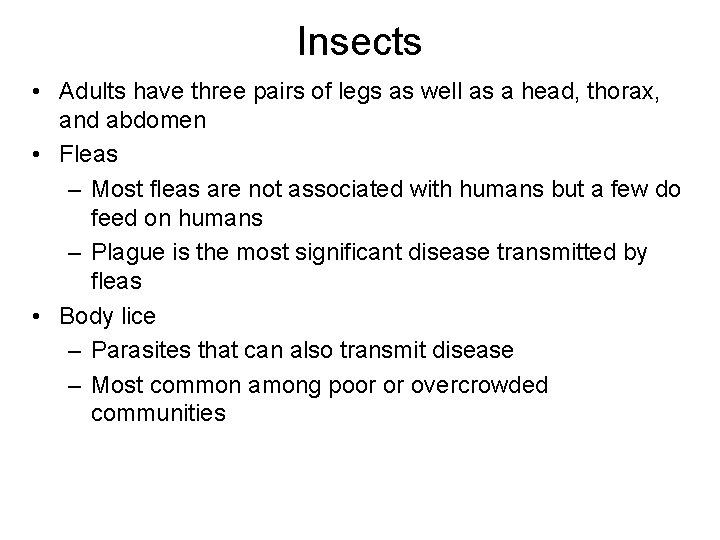 Insects

• Adults have three pairs of legs as well as a head, thorax, and abdomen
• Fleas
– Most fleas are not associated with humans but a few do feed on humans
– Plague is the most significant disease transmitted by fleas
• Body lice
– Parasites that can also transmit disease
– Most common among poor or overcrowded communities